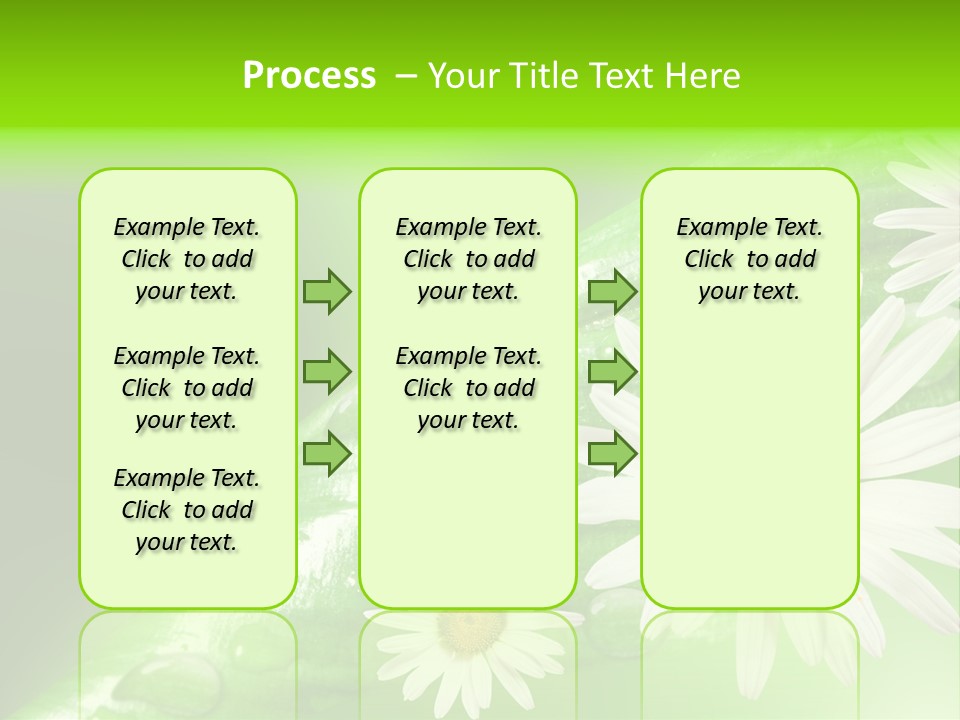 Process – Your Title Text Here

Example Text. Click to add your text.

Example Text. Click to add your text.

Example Text. Click to add your text.

Example Text. Click to add your text.

Example Text. Click to add your text.

Example Text. Click to add your text.